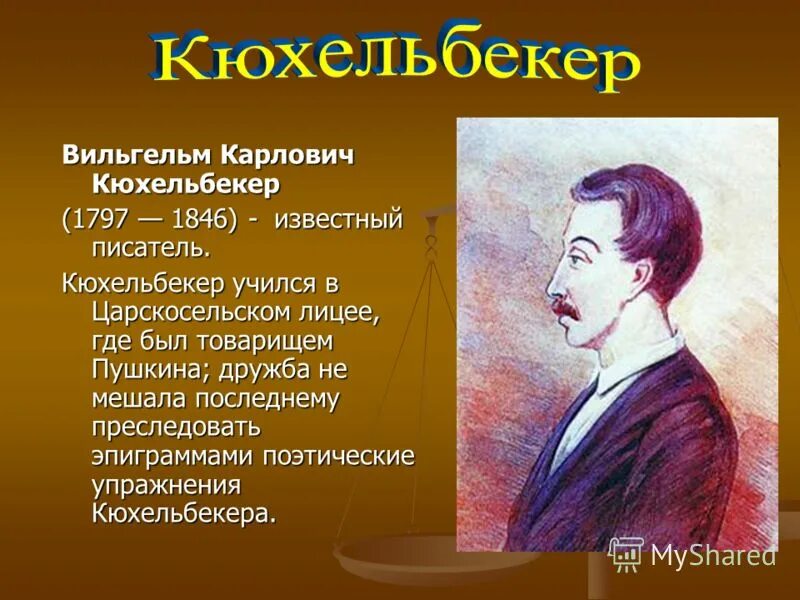 Кюхельбекер

Вильгельм Карлович Кюхельбекер

(1797 — 1846) - известный писатель.

Кюхельбекер учился в Царскосельском лицее, где был товарищем Пушкина; дружба не мешала последнему преследовать эпиграммами поэтические упражнения Кюхельбекера.

MyShared